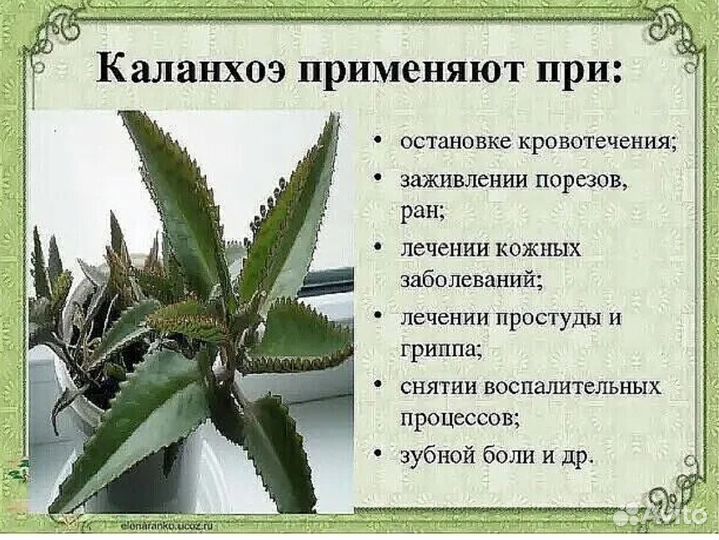 Каланхоэ применяют при:

• остановке кровотечения;
• заживлении порезов, ран;
• лечении кожных заболеваний;
• лечении простуды и гриппа;
• снятии воспалительных процессов;
• зубной боли и др.

elenaranko.ucoz.ru

Avito